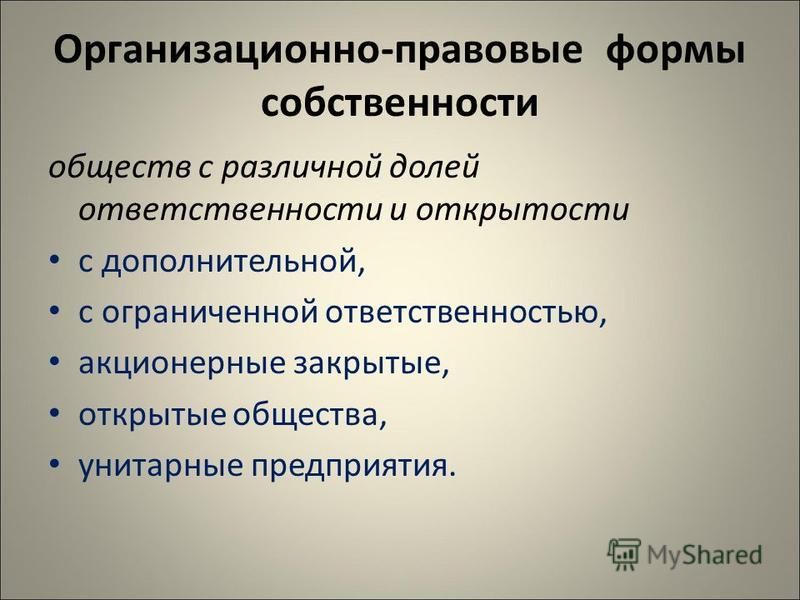 Организационно-правовые формы собственности

обществ с различной долей ответственности и открытости

• с дополнительной,
• с ограниченной ответственностью,
• акционерные закрытые,
• открытые общества,
• унитарные предприятия.

MyShared